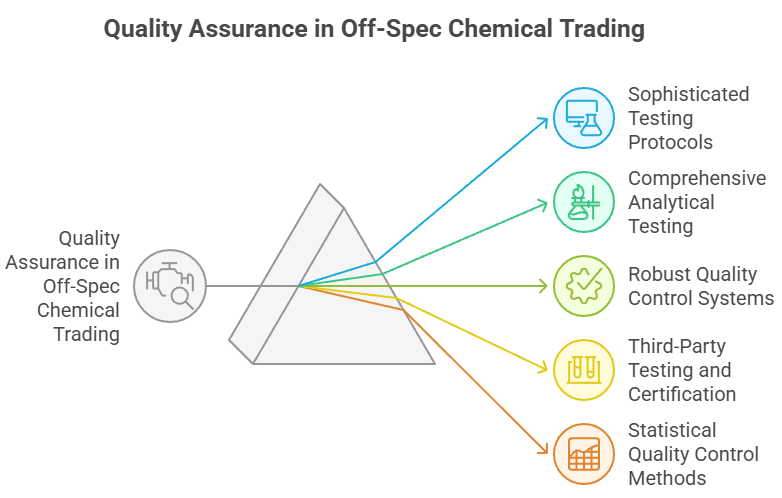 Quality Assurance in Off-Spec Chemical Trading

Quality Assurance in Off-Spec Chemical Trading

Sophisticated Testing Protocols

Comprehensive Analytical Testing

Robust Quality Control Systems

Third-Party Testing and Certification

Statistical Quality Control Methods